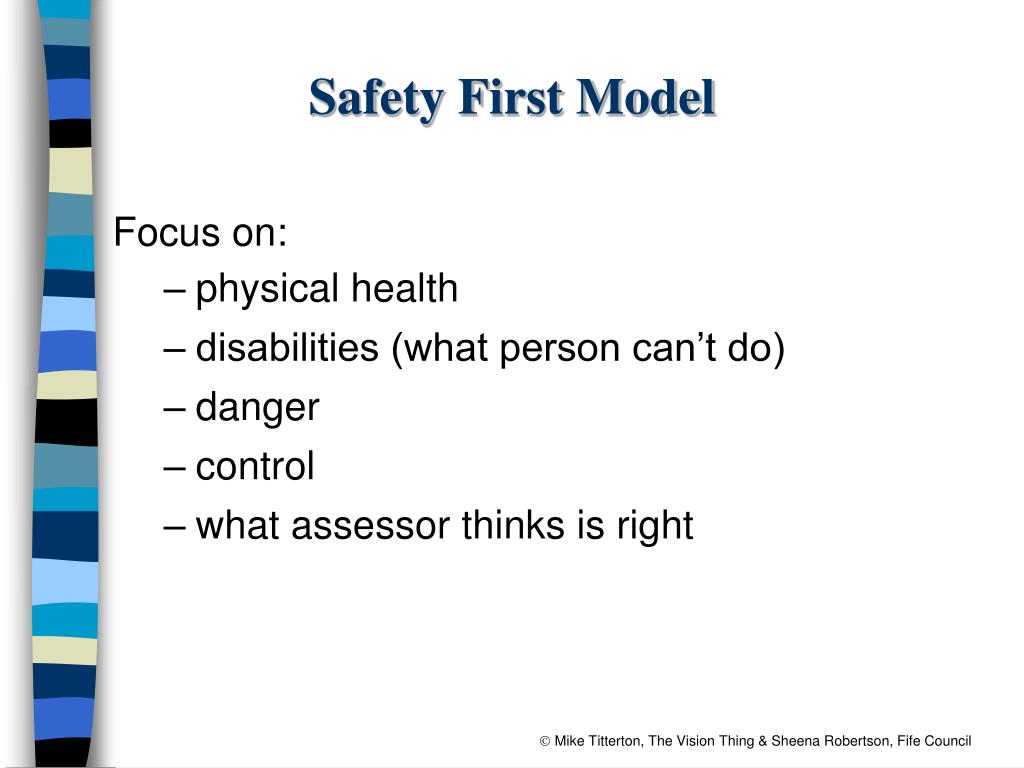 Safety First Model

Focus on:
– physical health
– disabilities (what person can’t do)
– danger
– control
– what assessor thinks is right

© Mike Titterton, The Vision Thing & Sheena Robertson, Fife Council